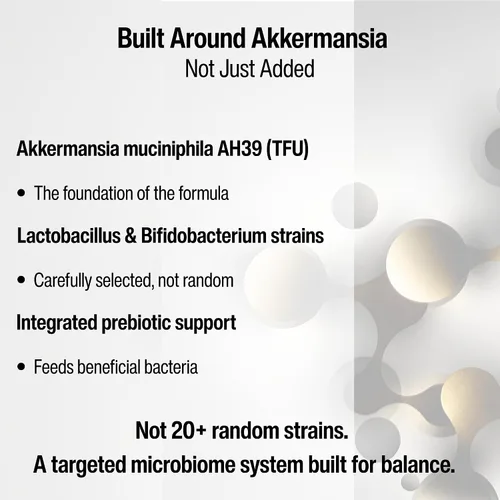 Built Around Akkermansia
Not Just Added

Akkermansia muciniphila AH39 (TFU)

• The foundation of the formula

Lactobacillus & Bifidobacterium strains

• Carefully selected, not random

Integrated prebiotic support

• Feeds beneficial bacteria

Not 20+ random strains.
A targeted microbiome system built for balance.